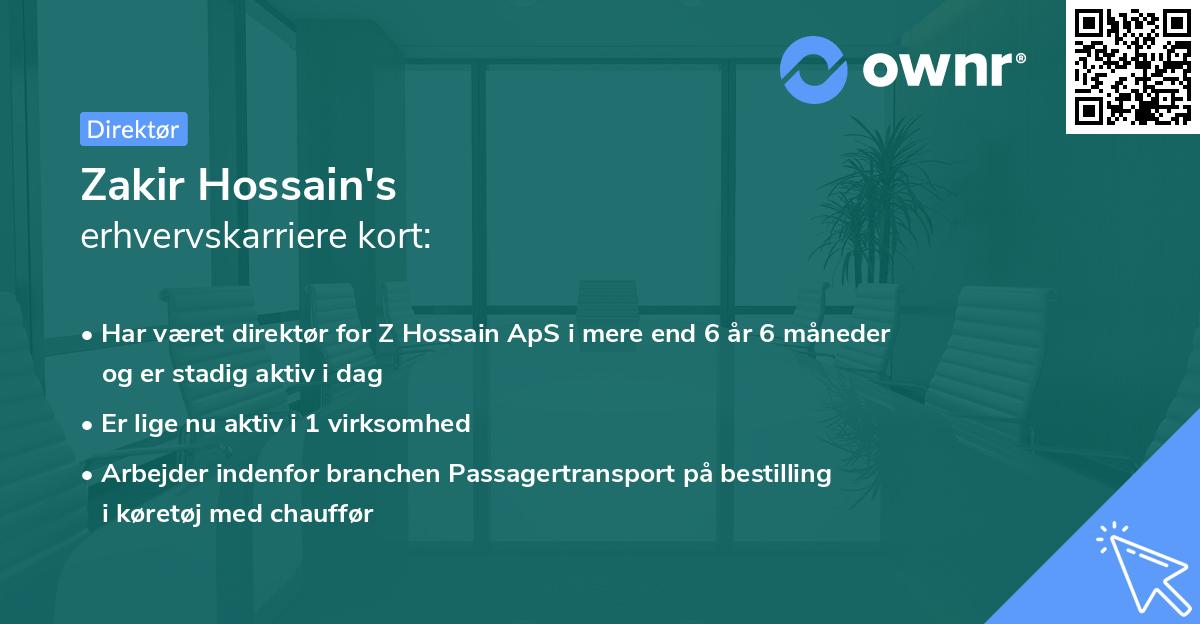 ownr®

Direktør

Zakir Hossain's
erhvervskarriere kort:

• Har været direktør for Z Hossain ApS i mere end 6 år 6 måneder og er stadig aktiv i dag

• Er lige nu aktiv i 1 virksomhed

• Arbejder indenfor branchen Passagertransport på bestilling i køretøj med chauffør